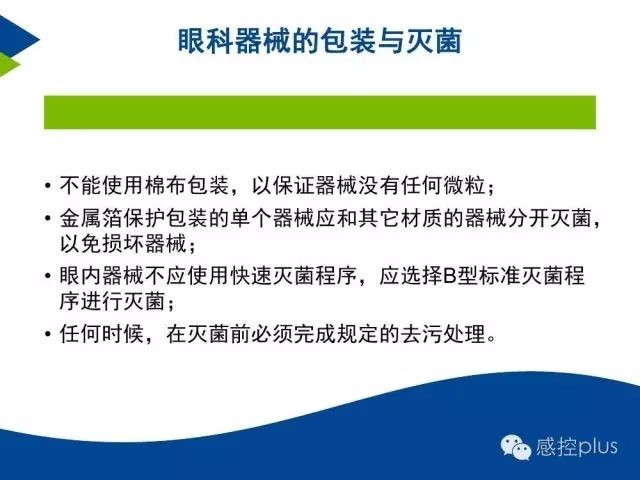 眼科器械的包装与灭菌

• 不能使用棉布包装，以保证器械没有任何微粒；
• 金属箔保护包装的单个器械应和其它材质的器械分开灭菌，以免损坏器械；
• 眼内器械不应使用快速灭菌程序，应选择B型标准灭菌程序进行灭菌；
• 任何时候，在灭菌前必须完成规定的去污处理。

感控plus